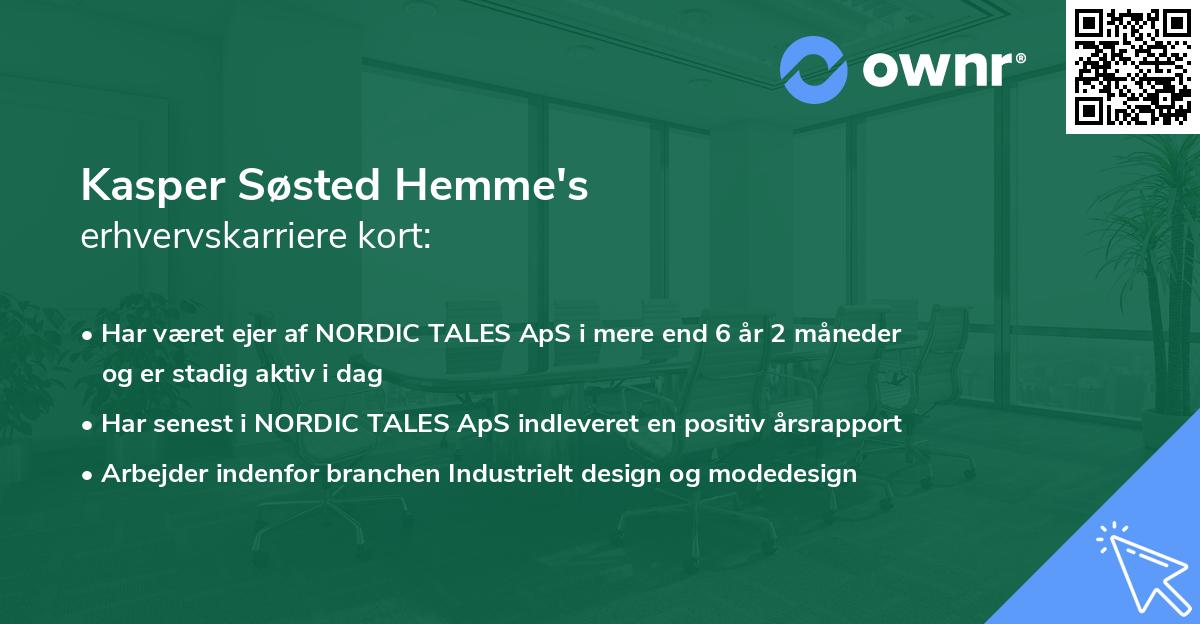 ownr®

Kasper Søsted Hemme's
erhvervskarriere kort:

• Har været ejer af NORDIC TALES ApS i mere end 6 år 2 måneder og er stadig aktiv i dag

• Har senest i NORDIC TALES ApS indleveret en positiv årsrapport

• Arbejder indenfor branchen Industrielt design og modedesign